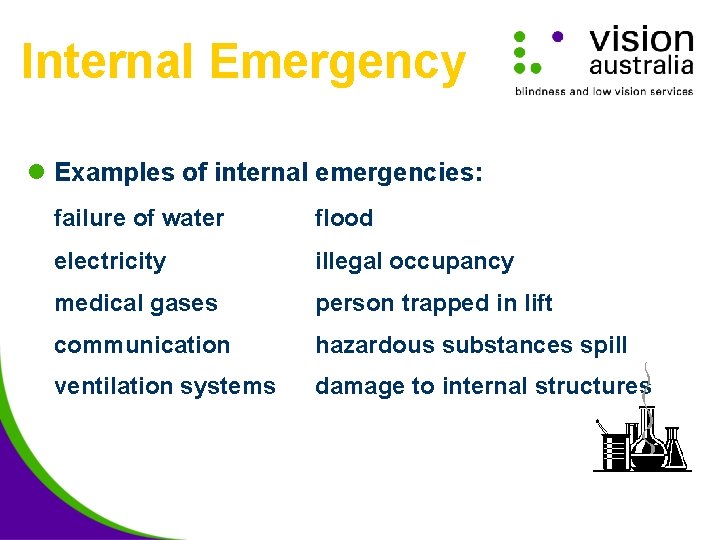 Internal Emergency

vision australia
blindness and low vision services

Examples of internal emergencies:

failure of water
electricity
medical gases
communication
ventilation systems

flood
illegal occupancy
person trapped in lift
hazardous substances spill
damage to internal structures